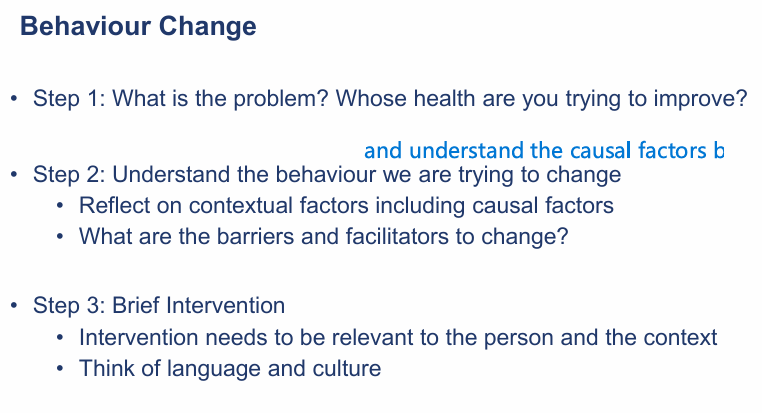 Behaviour Change

• Step 1: What is the problem? Whose health are you trying to improve?

and understand the causal factors b

• Step 2: Understand the behaviour we are trying to change
• Reflect on contextual factors including causal factors
• What are the barriers and facilitators to change?

• Step 3: Brief Intervention
• Intervention needs to be relevant to the person and the context
• Think of language and culture